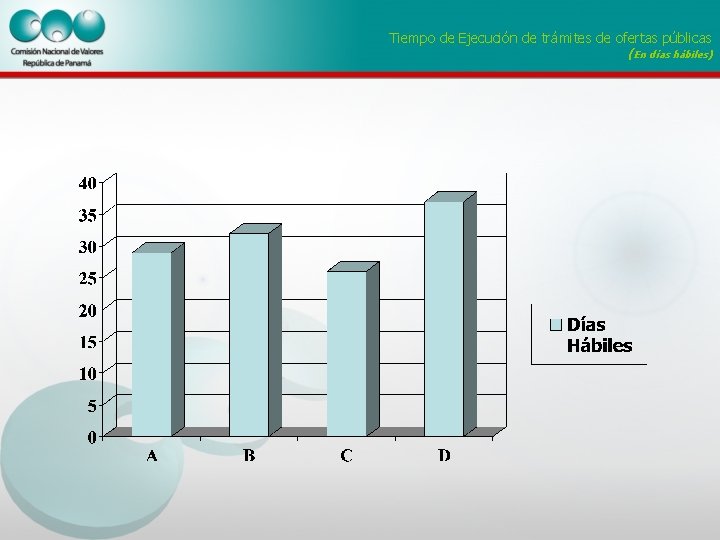 Comisión Nacional de Valores
República de Panamá

Tiempo de Ejecución de trámites de ofertas públicas
(En días hábiles)

40
35
30
25
20
15
10
5
0

A
B
C
D

Días Hábiles